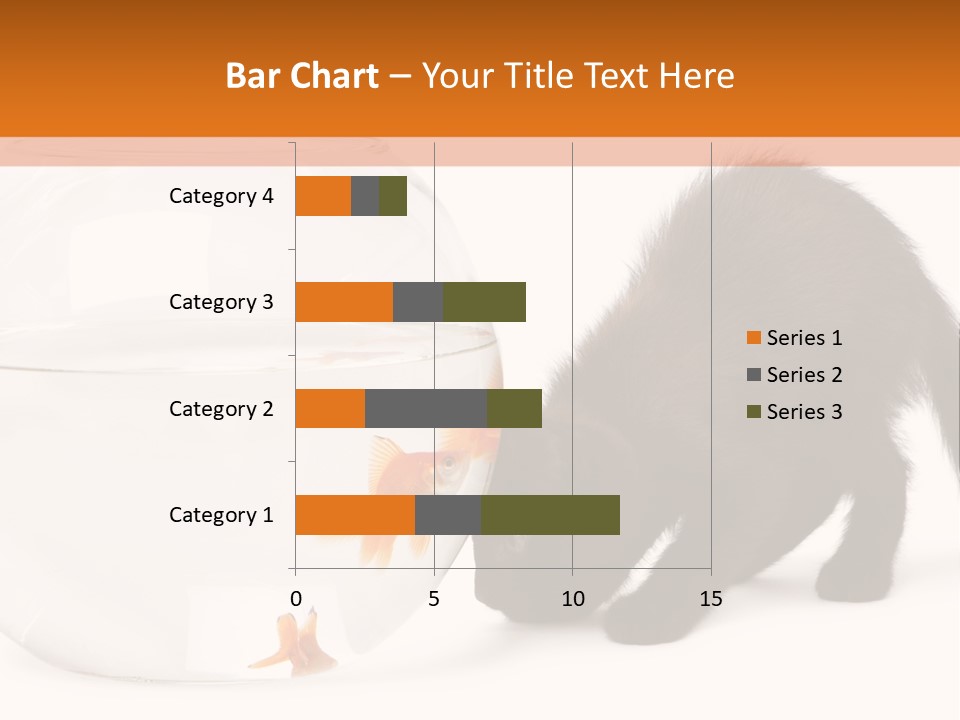 Bar Chart – Your Title Text Here

Category 4
Category 3
Category 2
Category 1

0
5
10
15

Series 1
Series 2
Series 3